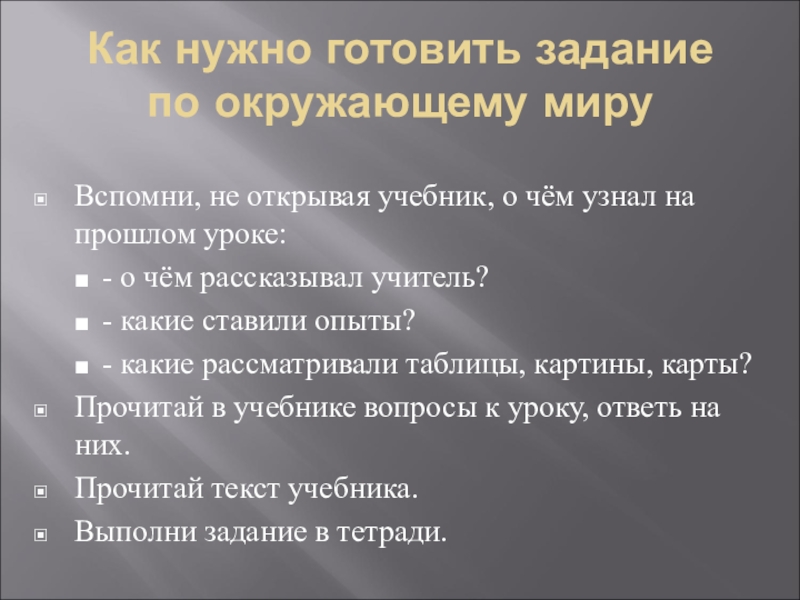 Как нужно готовить задание по окружающему миру

Вспомни, не открывая учебник, о чём узнал на прошлом уроке:

- о чём рассказывал учитель?

- какие ставили опыты?

- какие рассматривали таблицы, картины, карты?

Прочитай в учебнике вопросы к уроку, ответь на них.

Прочитай текст учебника.

Выполни задание в тетради.